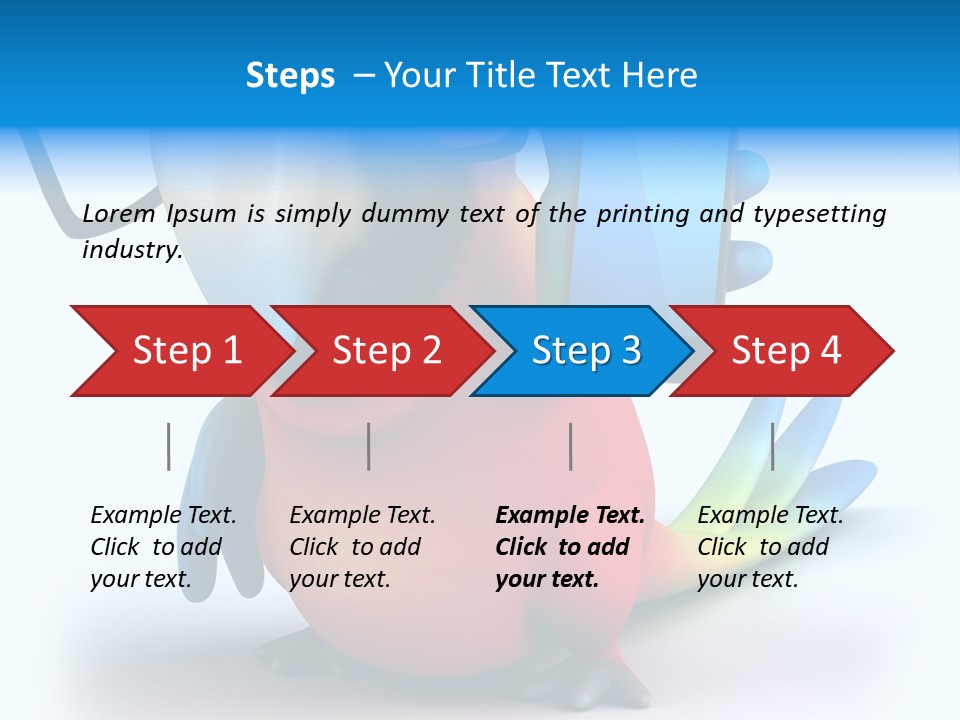 Steps – Your Title Text Here

Lorem Ipsum is simply dummy text of the printing and typesetting industry.

Step 1

Step 2

Step 3

Step 4

Example Text. Click to add your text.

Example Text. Click to add your text.

Example Text. Click to add your text.

Example Text. Click to add your text.